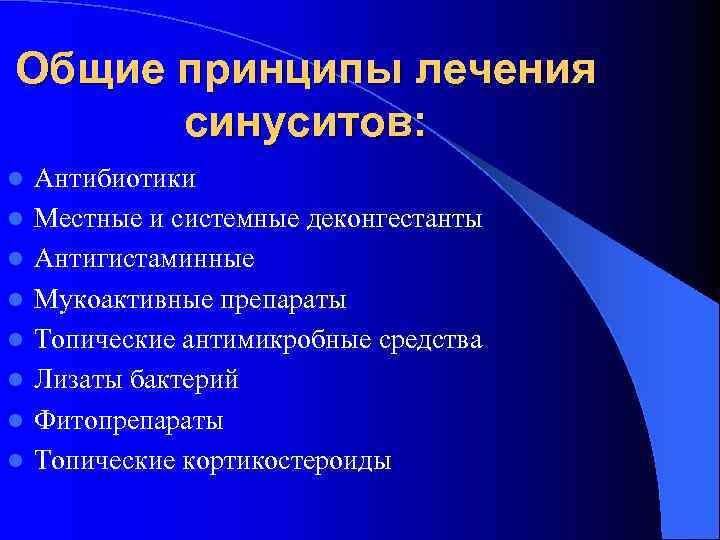 Общие принципы лечения синуситов:

- Антибиотики
- Местные и системные деконгестанты
- Антигистаминные
- Мукоактивные препараты
- Топические антимикробные средства
- Лизаты бактерий
- Фитопрепараты
- Топические кортикостероиды